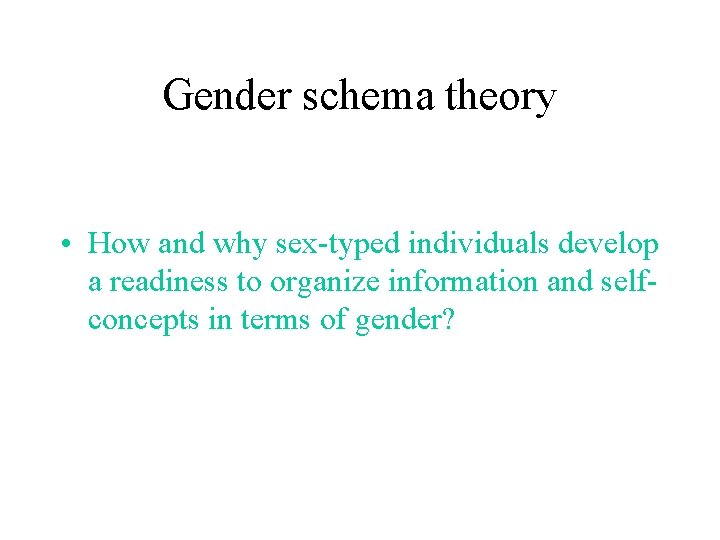 Gender schema theory

• How and why sex-typed individuals develop a readiness to organize information and self-concepts in terms of gender?